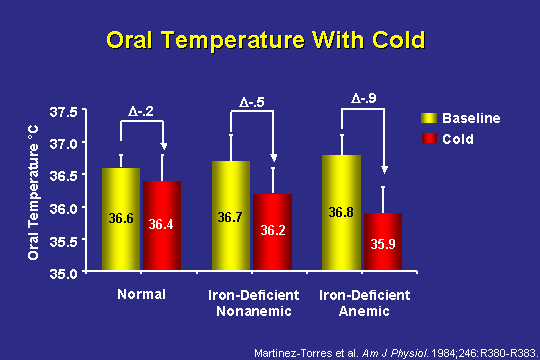 Oral Temperature With Cold

Oral Temperature °C

37.5
37.0
36.5
36.0
35.5
35.0

Δ-.2
Δ-.5
Δ-.9

Baseline
Cold

36.6
36.4
36.7
36.2
36.8
35.9

Normal

Iron-Deficient Nonanemic

Iron-Deficient Anemic

Martinez-Torres et al. Am J Physiol. 1984;246:R380-R383.